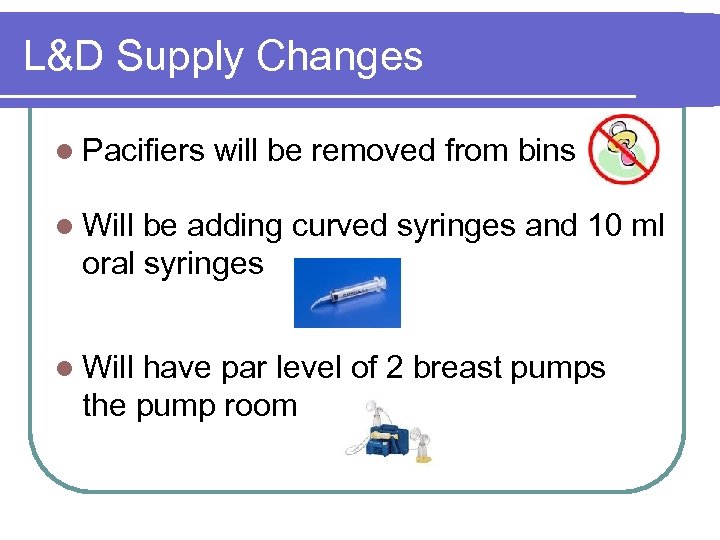 L&D Supply Changes

Pacifiers will be removed from bins

Will be adding curved syringes and 10 ml oral syringes

Will have par level of 2 breast pumps the pump room